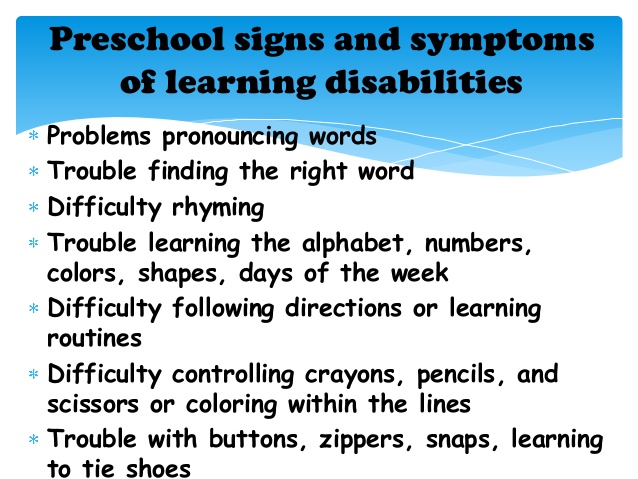 Preschool signs and symptoms of learning disabilities

* Problems pronouncing words
* Trouble finding the right word
* Difficulty rhyming
* Trouble learning the alphabet, numbers, colors, shapes, days of the week
* Difficulty following directions or learning routines
* Difficulty controlling crayons, pencils, and scissors or coloring within the lines
* Trouble with buttons, zippers, snaps, learning to tie shoes